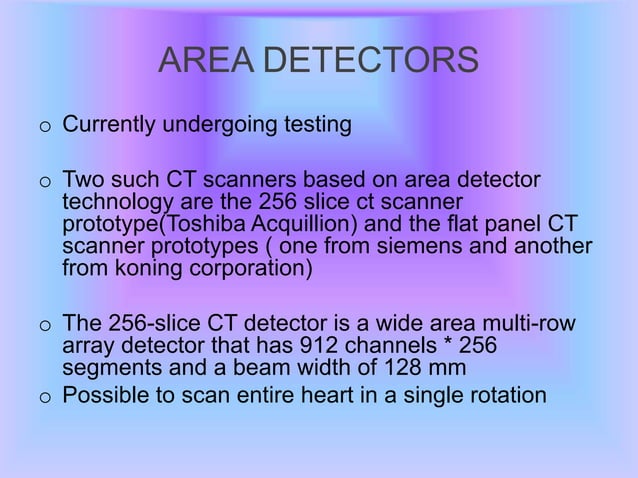 AREA DETECTORS

o Currently undergoing testing

o Two such CT scanners based on area detector technology are the 256 slice ct scanner prototype(Toshiba Acquillion) and the flat panel CT scanner prototypes ( one from siemens and another from koning corporation)

o The 256-slice CT detector is a wide area multi-row array detector that has 912 channels * 256 segments and a beam width of 128 mm

o Possible to scan entire heart in a single rotation